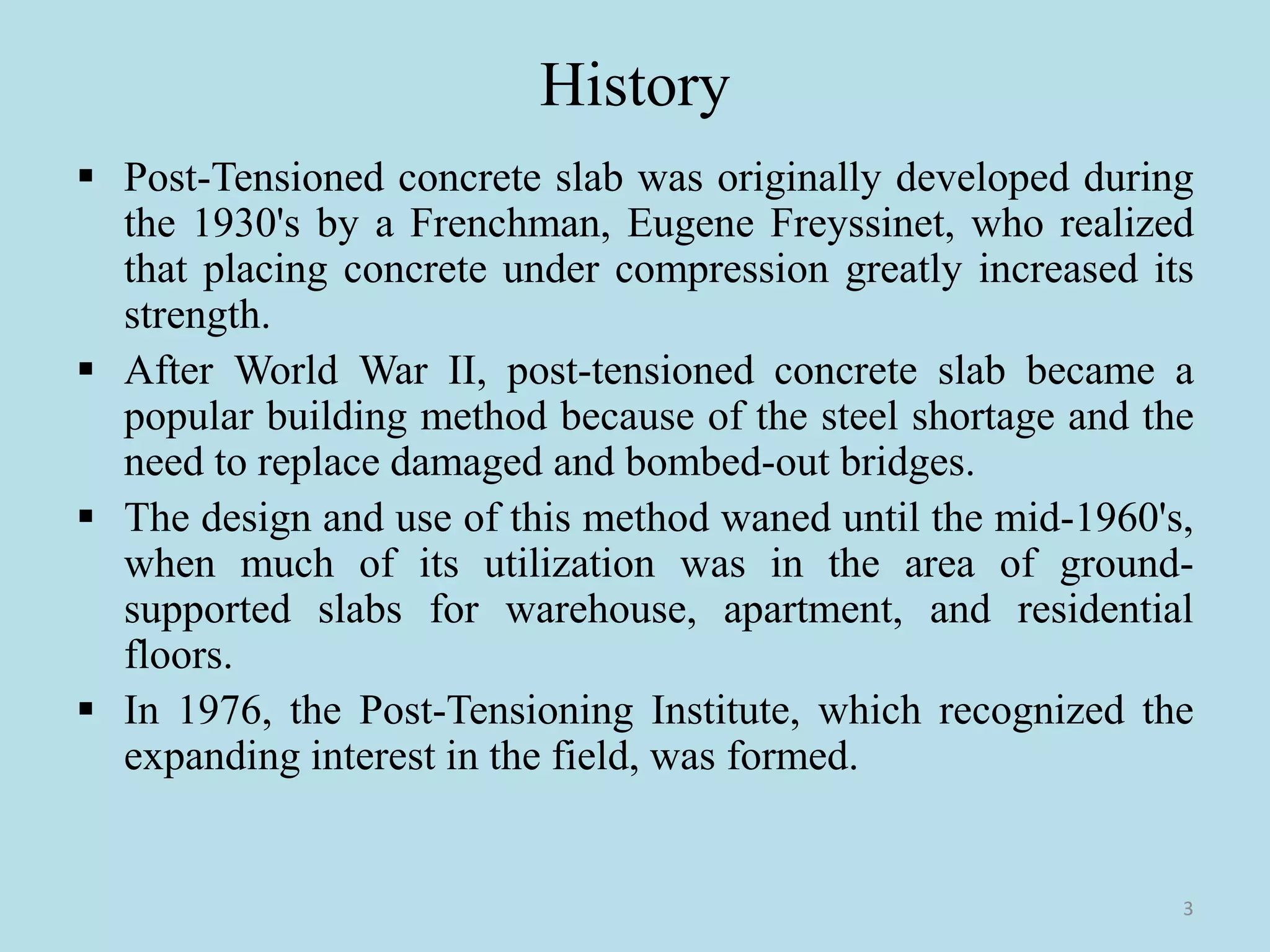 History

▪ Post-Tensioned concrete slab was originally developed during the 1930's by a Frenchman, Eugene Freyssinet, who realized that placing concrete under compression greatly increased its strength.

▪ After World War II, post-tensioned concrete slab became a popular building method because of the steel shortage and the need to replace damaged and bombed-out bridges.

▪ The design and use of this method waned until the mid-1960's, when much of its utilization was in the area of ground-supported slabs for warehouse, apartment, and residential floors.

▪ In 1976, the Post-Tensioning Institute, which recognized the expanding interest in the field, was formed.

3